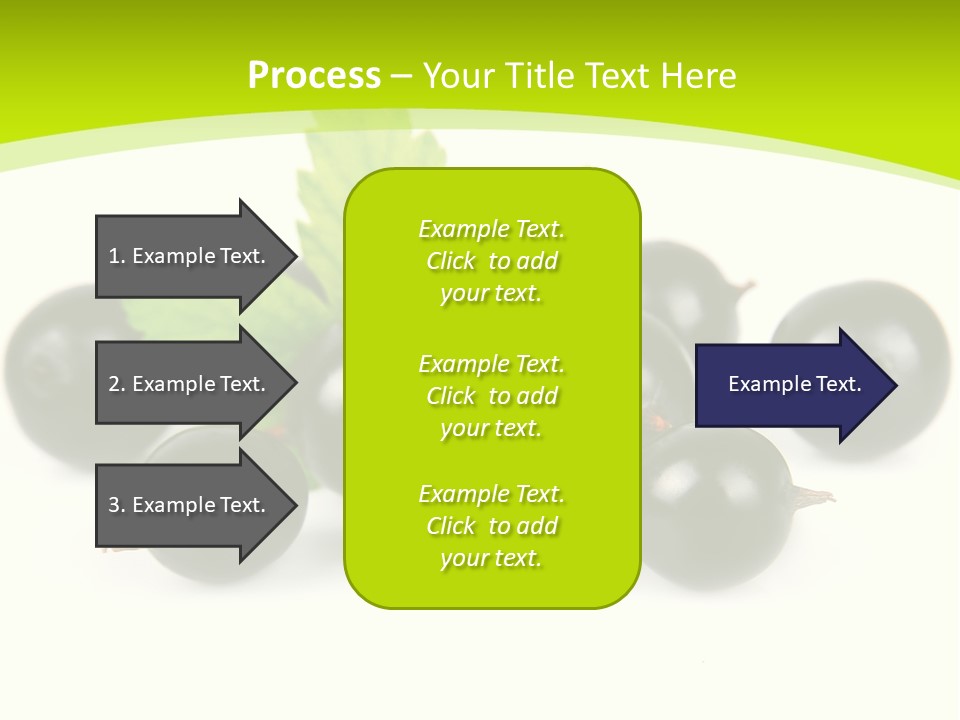 Process – Your Title Text Here

1. Example Text.

2. Example Text.

3. Example Text.

Example Text. Click to add your text.

Example Text. Click to add your text.

Example Text. Click to add your text.

Example Text.